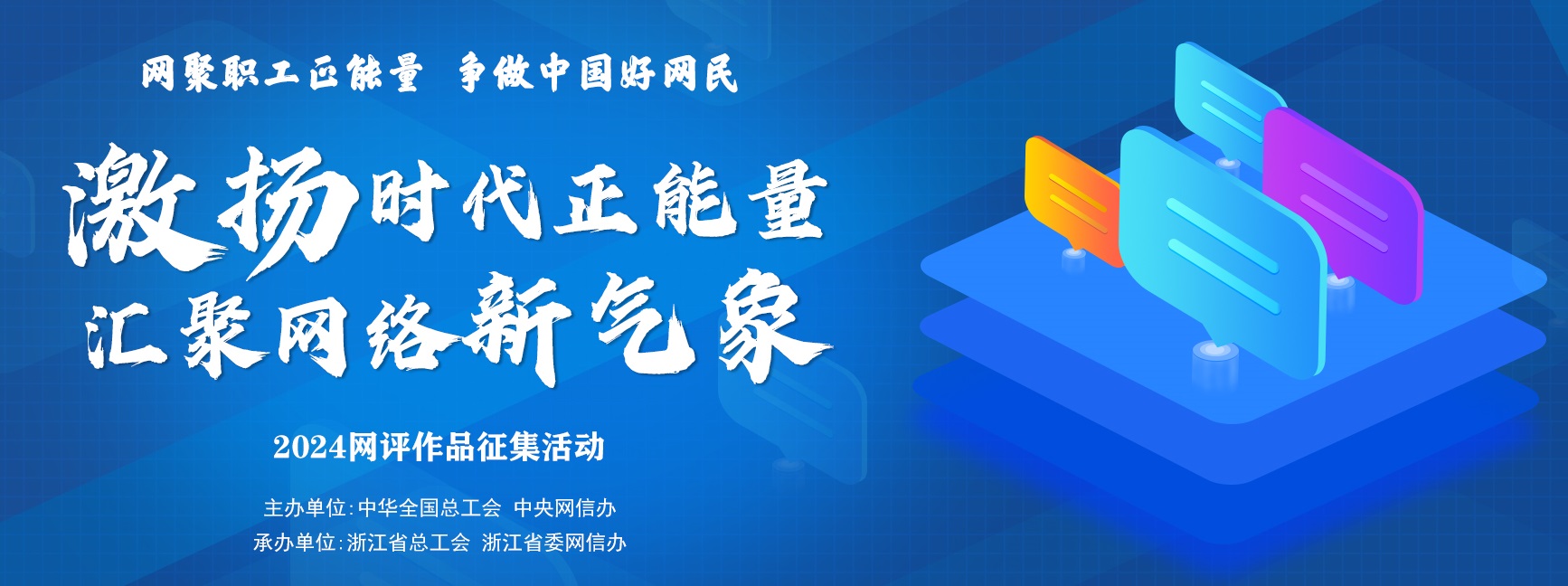 网聚职工正能量 争做中国好网民

激扬时代正能量
汇聚网络新气象

2024网评作品征集活动

主办单位：中华全国总工会 中央网信办
承办单位：浙江省总工会 浙江省委网信办